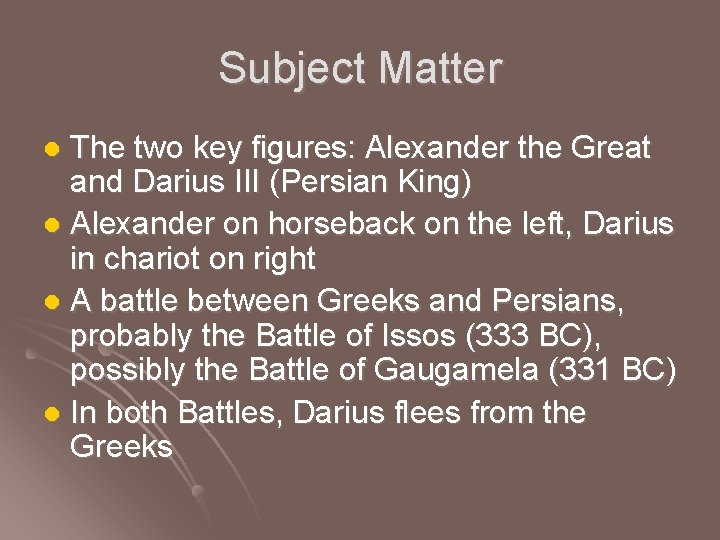 Subject Matter

- The two key figures: Alexander the Great and Darius III (Persian King)
- Alexander on horseback on the left, Darius in chariot on right
- A battle between Greeks and Persians, probably the Battle of Issos (333 BC), possibly the Battle of Gaugamela (331 BC)
- In both Battles, Darius flees from the Greeks